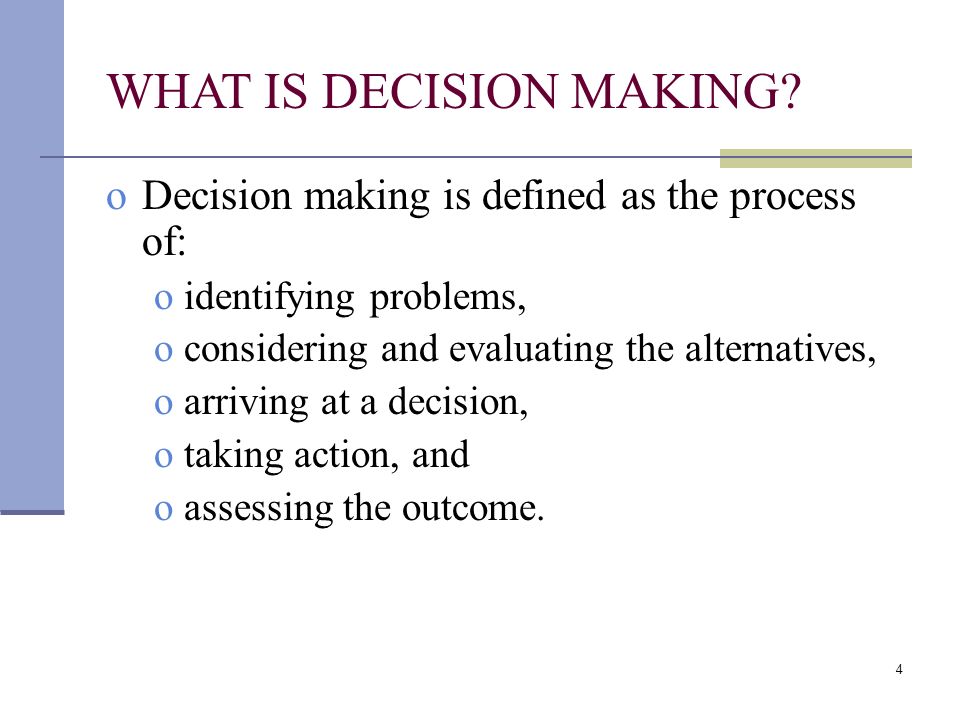 WHAT IS DECISION MAKING?

o Decision making is defined as the process of:

o identifying problems,
o considering and evaluating the alternatives,
o arriving at a decision,
o taking action, and
o assessing the outcome.

4